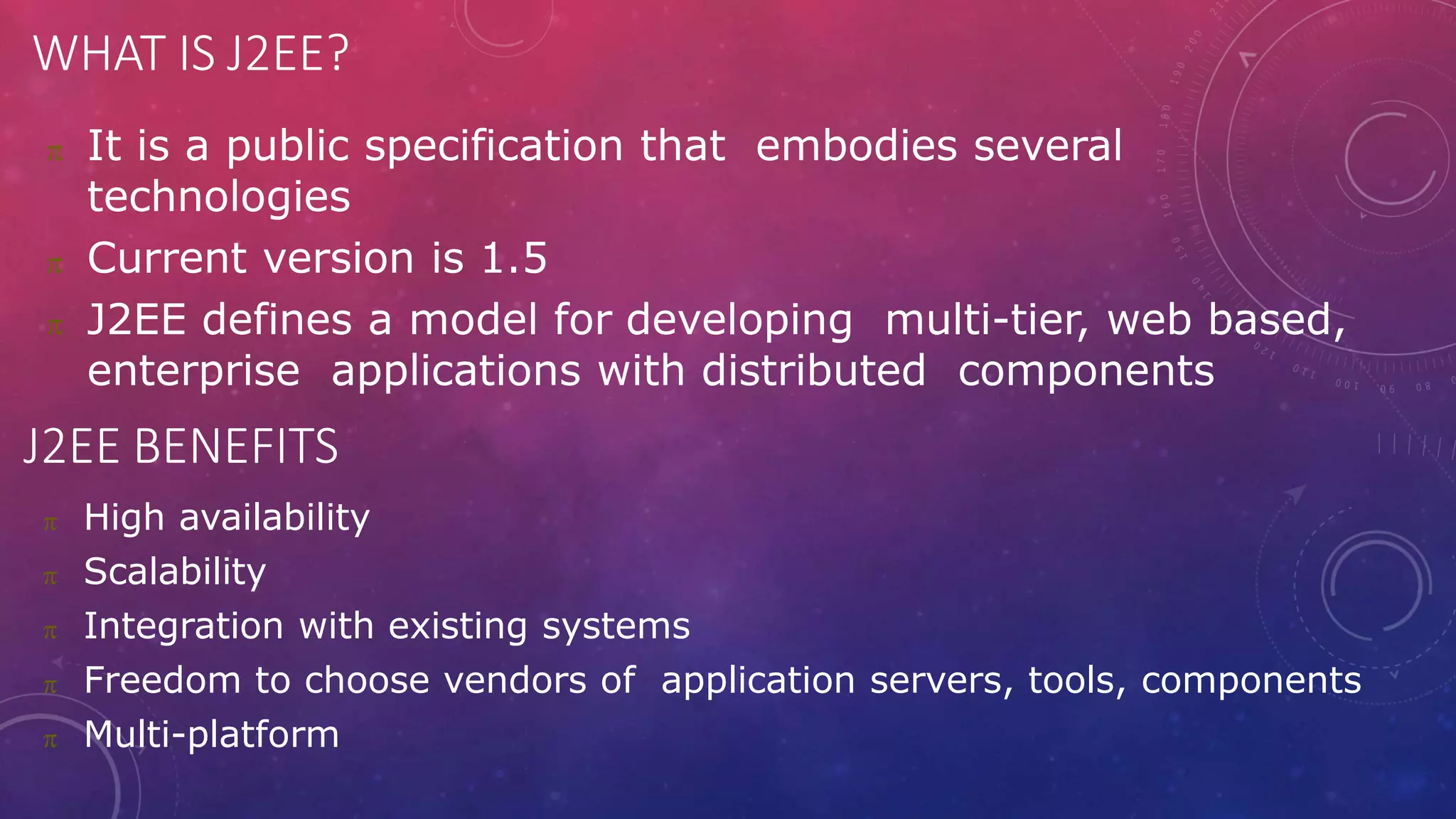 WHAT IS J2EE?

π It is a public specification that embodies several technologies

π Current version is 1.5

π J2EE defines a model for developing multi-tier, web based, enterprise applications with distributed components

J2EE BENEFITS

π High availability

π Scalability

π Integration with existing systems

π Freedom to choose vendors of application servers, tools, components

π Multi-platform